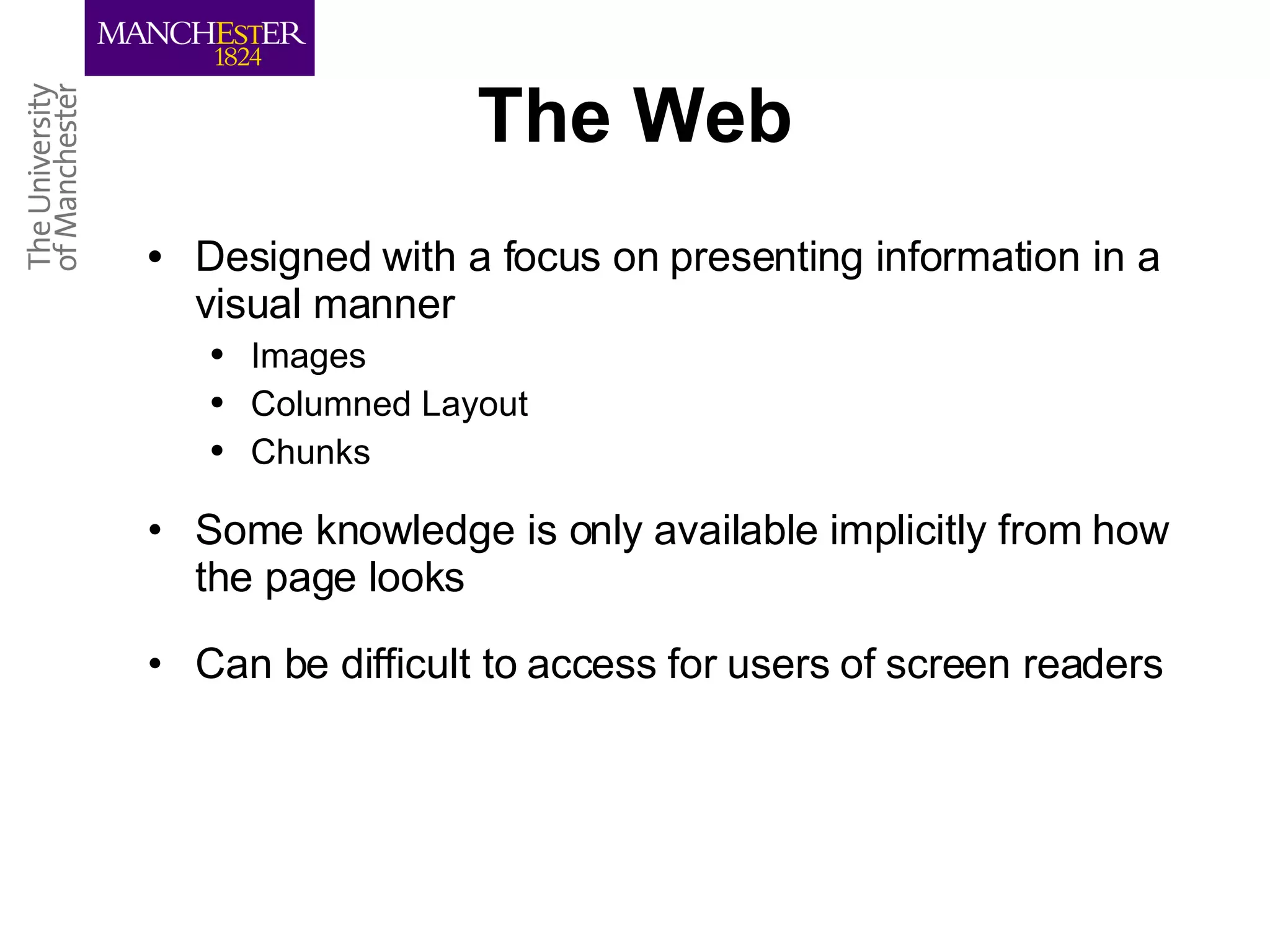 MANCHESTER
1824

The University of Manchester

The Web

• Designed with a focus on presenting information in a visual manner
  • Images
  • Columned Layout
  • Chunks

• Some knowledge is only available implicitly from how the page looks

• Can be difficult to access for users of screen readers